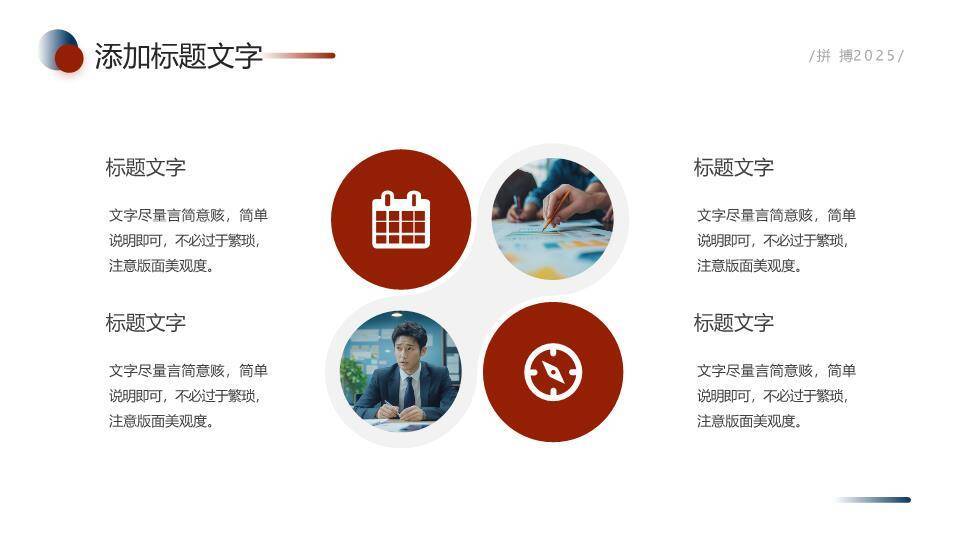 添加标题文字

/拼 搏2025/

标题文字

文字尽量言简意赅，简单说明即可，不必过于繁琐，注意版面美观度。

标题文字

文字尽量言简意赅，简单说明即可，不必过于繁琐，注意版面美观度。

标题文字

文字尽量言简意赅，简单说明即可，不必过于繁琐，注意版面美观度。

标题文字

文字尽量言简意赅，简单说明即可，不必过于繁琐，注意版面美观度。